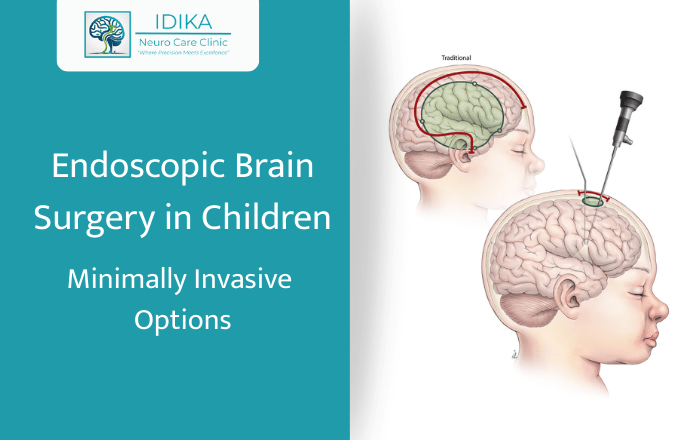 IDIKA
Neuro Care Clinic
"Where Precision Meets Excellence"

Endoscopic Brain Surgery in Children

Minimally Invasive Options

Traditional